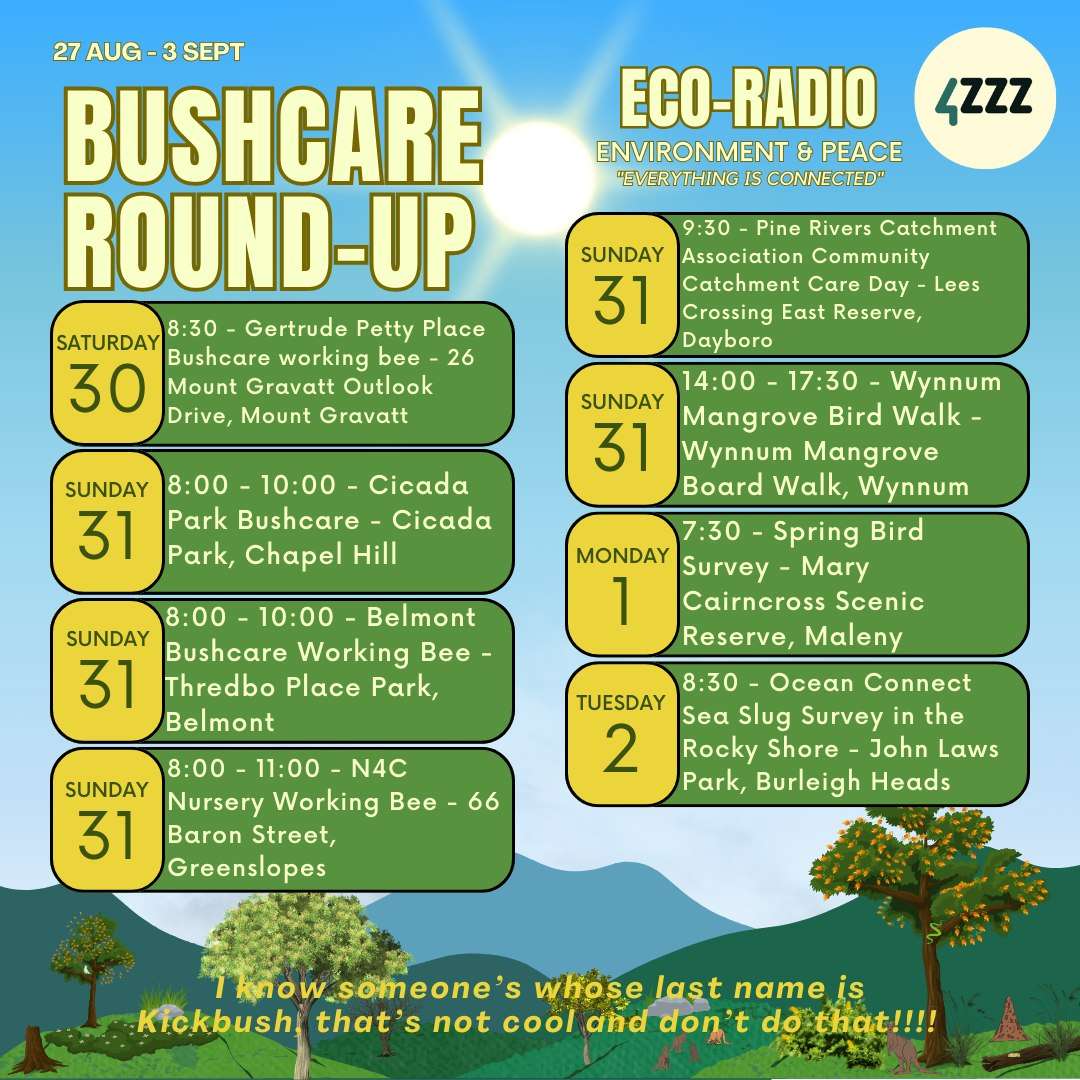 27 AUG - 3 SEPT

BUSHCARE ROUND-UP

ECO-RADIO
ENVIRONMENT & PEACE
"EVERYTHING IS CONNECTED"

4ZZZ

SATURDAY
30
8:30 - Gertrude Petty Place Bushcare working bee - 26 Mount Gravatt Outlook Drive, Mount Gravatt

SUNDAY
31
8:00 - 10:00 - Cicada Park Bushcare - Cicada Park, Chapel Hill

SUNDAY
31
8:00 - 10:00 - Belmont Bushcare Working Bee - Thredbo Place Park, Belmont

SUNDAY
31
8:00 - 11:00 - N4C Nursery Working Bee - 66 Baron Street, Greenslopes

SUNDAY
31
9:30 - Pine Rivers Catchment Association Community Catchment Care Day - Lees Crossing East Reserve, Dayboro

SUNDAY
31
14:00 - 17:30 - Wynnum Mangrove Bird Walk - Wynnum Mangrove Board Walk, Wynnum

MONDAY
1
7:30 - Spring Bird Survey - Mary Cairncross Scenic Reserve, Maleny

TUESDAY
2
8:30 - Ocean Connect Sea Slug Survey in the Rocky Shore - John Laws Park, Burleigh Heads

I know someone's whose last name is Kickbush. that's not cool and don't do that!!!!